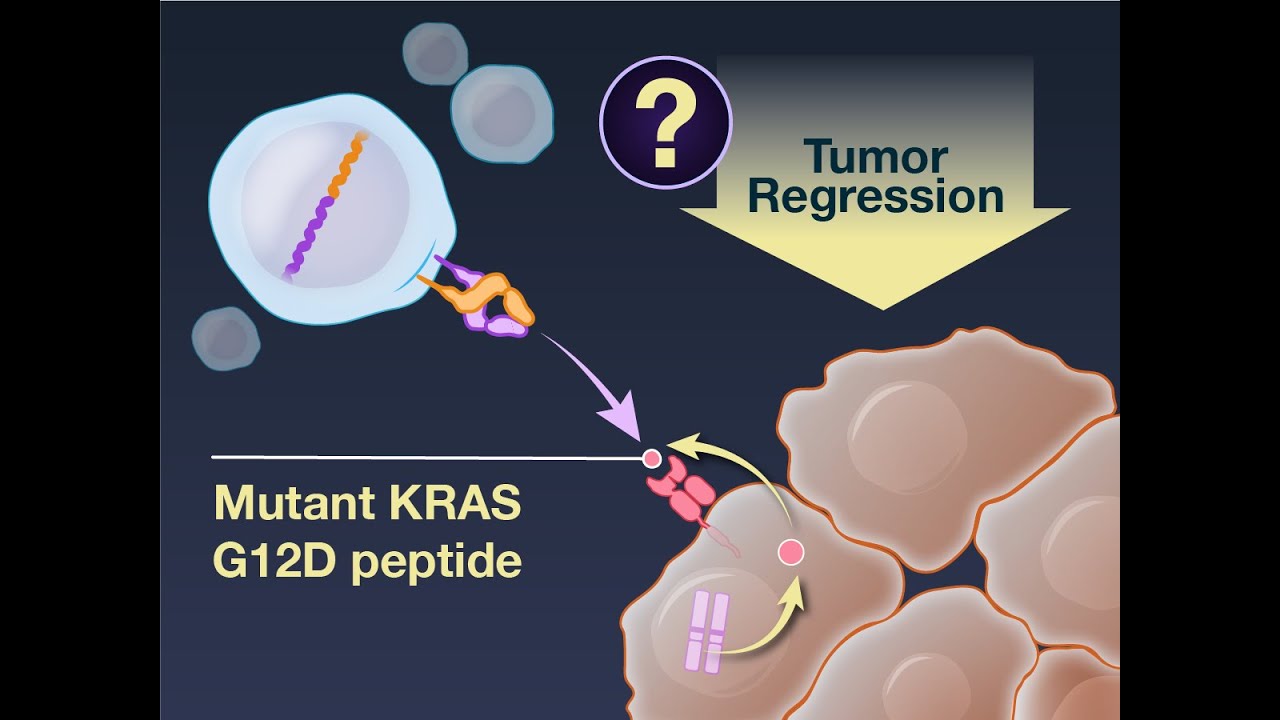 ?

Tumor Regression

Mutant KRAS G12D peptide